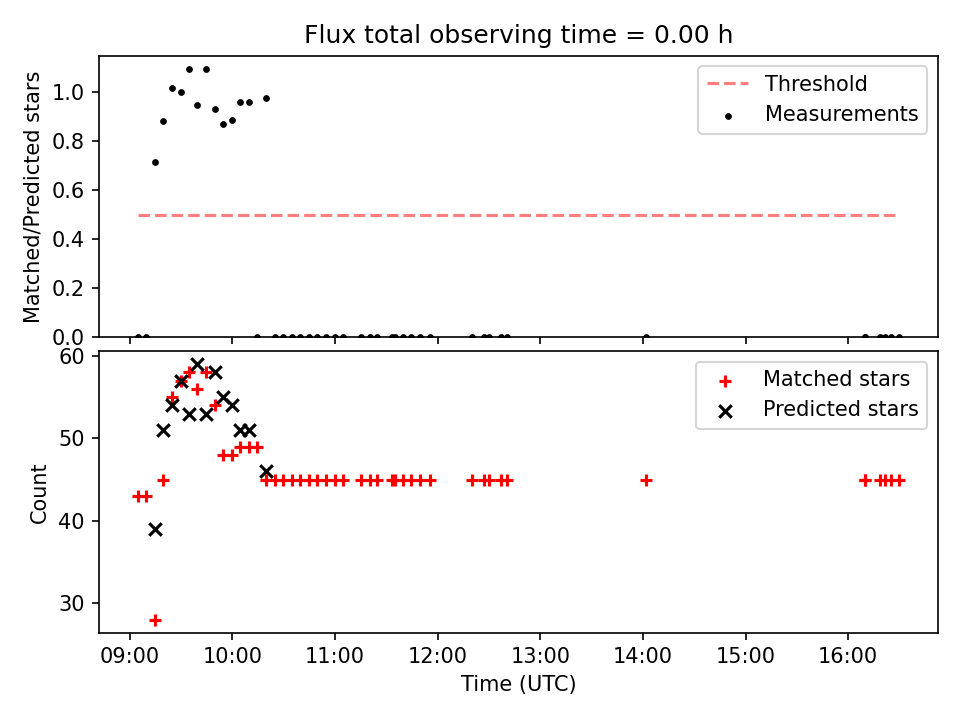 Flux total observing time = 0.00 h

Matched/Predicted stars

1.0
0.8
0.6
0.4
0.2
0.0

Threshold
Measurements

Count

60
50
40
30

Matched stars
Predicted stars

09:00
10:00
11:00
12:00
13:00
14:00
15:00
16:00

Time (UTC)